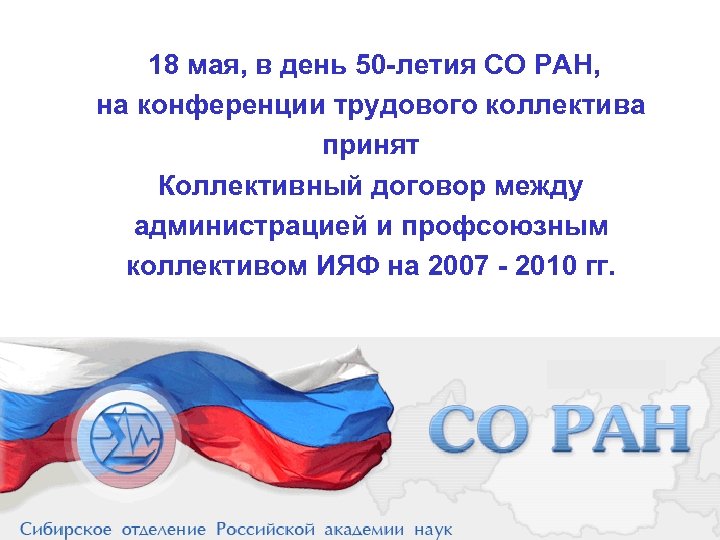 18 мая, в день 50-летия СО РАН, на конференции трудового коллектива принят Коллективный договор между администрацией и профсоюзным коллективом ИЯФ на 2007 - 2010 гг.

СО РАН

Сибирское отделение Российской академии наук